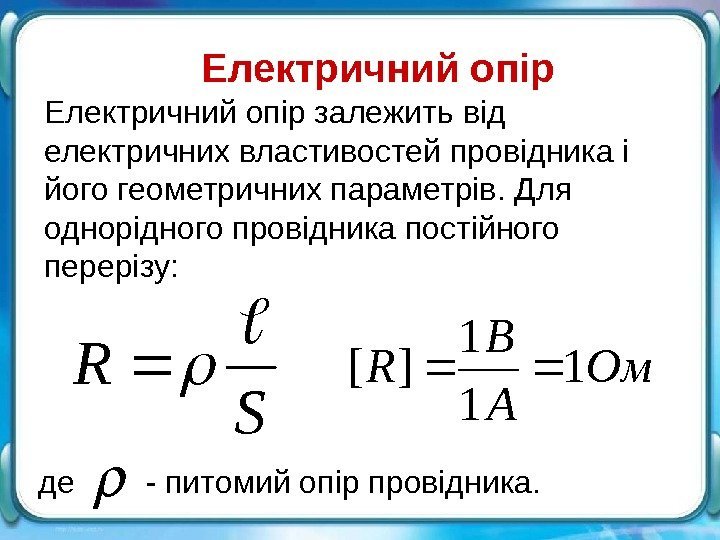 Електричний опір

Електричний опір залежить від електричних властивостей провідника і його геометричних параметрів. Для однорідного провідника постійного перерізу:

$R = \rho \frac{\ell}{S}$ $[R] = \frac{1B}{1A} = 1Ом$

де $\rho$ - питомий опір провідника.